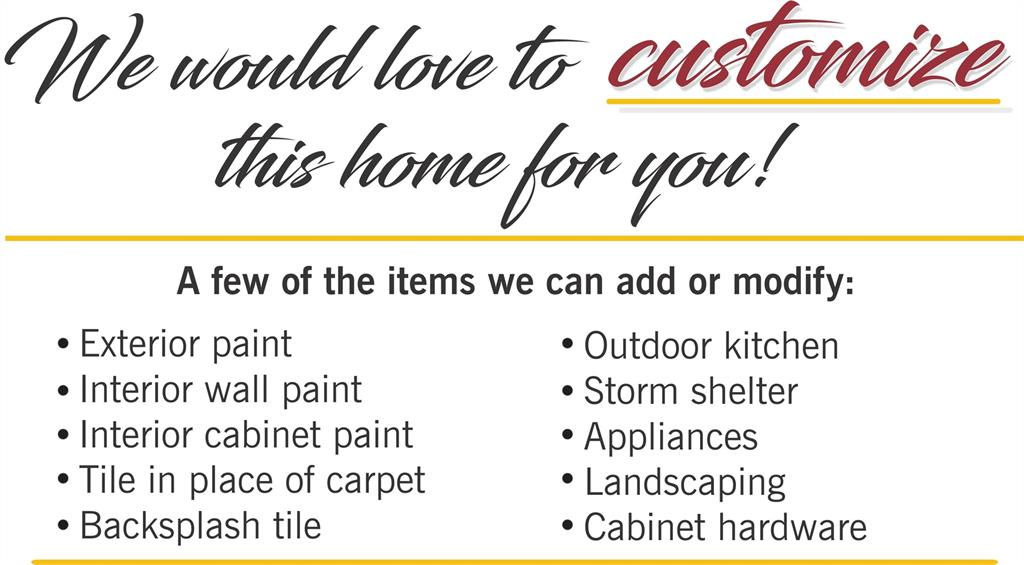 We would love to customize this home for you!

A few of the items we can add or modify:

• Exterior paint
• Interior wall paint
• Interior cabinet paint
• Tile in place of carpet
• Backsplash tile

• Outdoor kitchen
• Storm shelter
• Appliances
• Landscaping
• Cabinet hardware